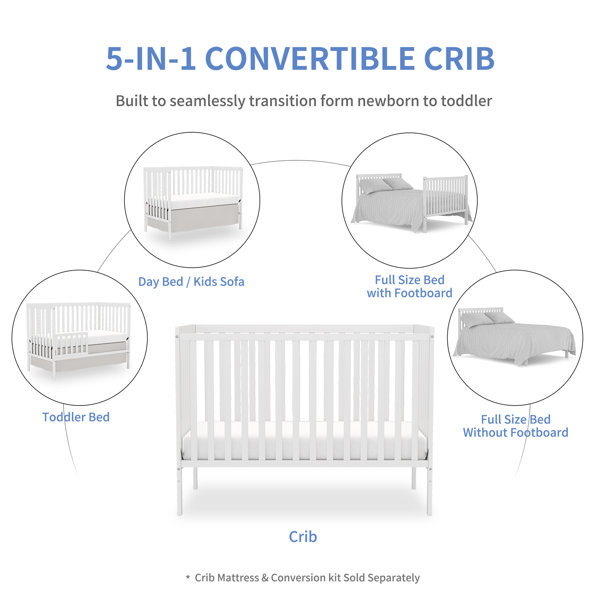 5-IN-1 CONVERTIBLE CRIB

Built to seamlessly transition form newborn to toddler

Day Bed / Kids Sofa

Full Size Bed with Footboard

Toddler Bed

Full Size Bed Without Footboard

Crib

* Crib Mattress & Conversion kit Sold Separately